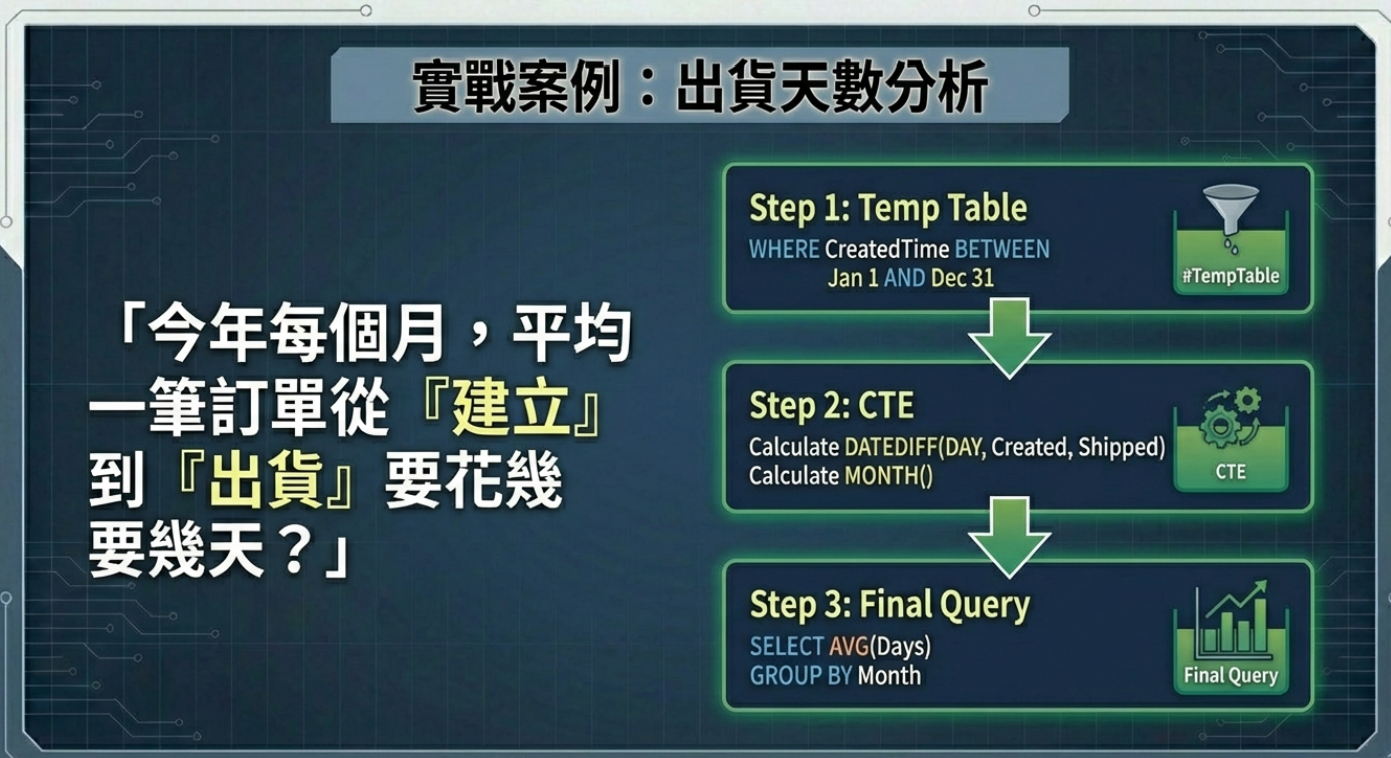 實戰案例：出貨天數分析

「今年每個月，平均一筆訂單從『建立』到『出貨』要花幾要幾天？」

Step 1: Temp Table
WHERE CreatedTime BETWEEN Jan 1 AND Dec 31
#TempTable

Step 2: CTE
Calculate DATEDIFF(DAY, Created, Shipped)
Calculate MONTH()
CTE

Step 3: Final Query
SELECT AVG(Days)
GROUP BY Month
Final Query